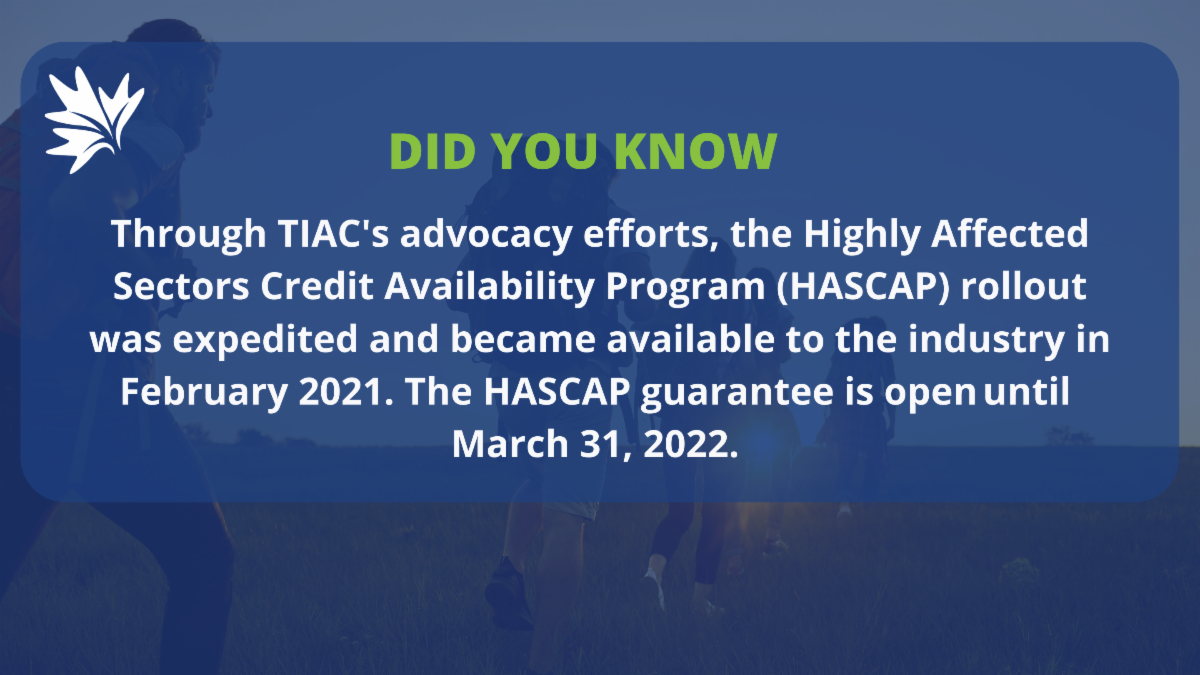 DID YOU KNOW

Through TIAC's advocacy efforts, the Highly Affected Sectors Credit Availability Program (HASCAP) rollout was expedited and became available to the industry in February 2021. The HASCAP guarantee is open until March 31, 2022.